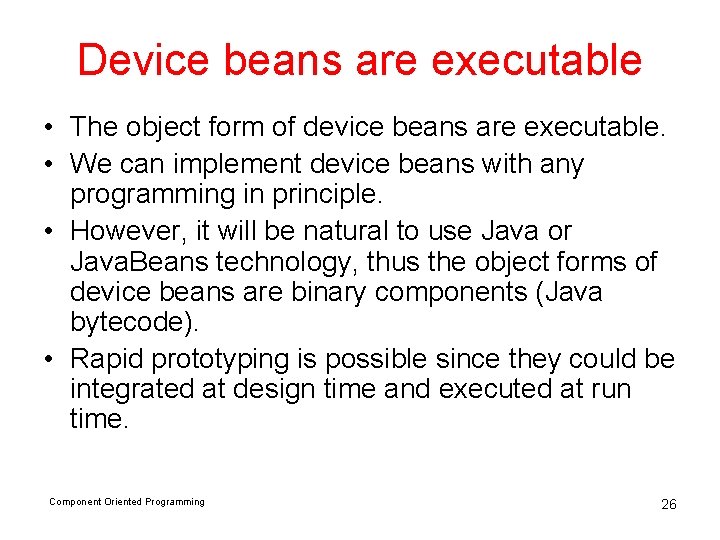 Device beans are executable

• The object form of device beans are executable.
• We can implement device beans with any programming in principle.
• However, it will be natural to use Java or JavaBeans technology, thus the object forms of device beans are binary components (Java bytecode).
• Rapid prototyping is possible since they could be integrated at design time and executed at run time.

Component Oriented Programming

26